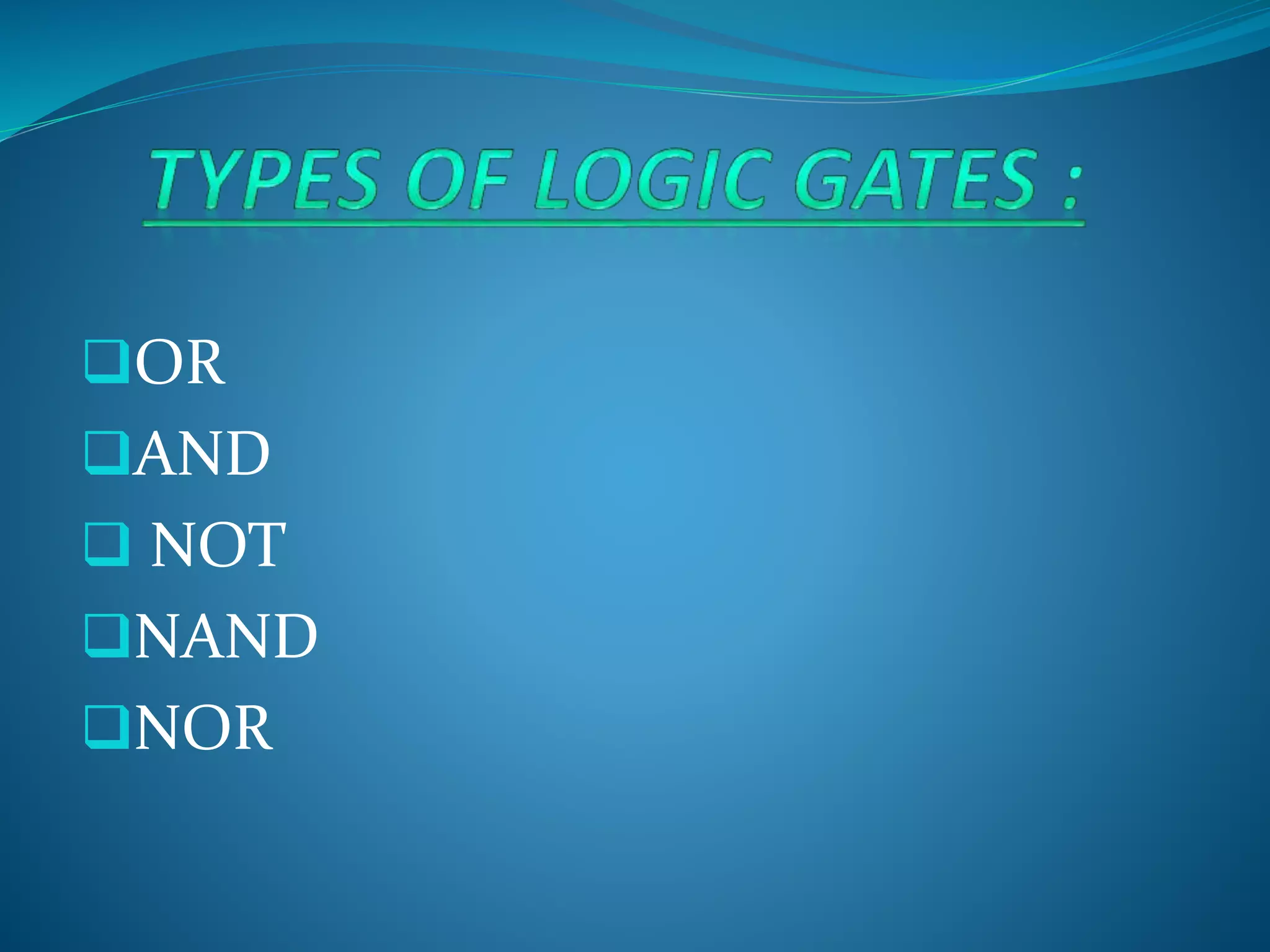 TYPES OF LOGIC GATES :

❑OR
❑AND
❑ NOT
❑NAND
❑NOR